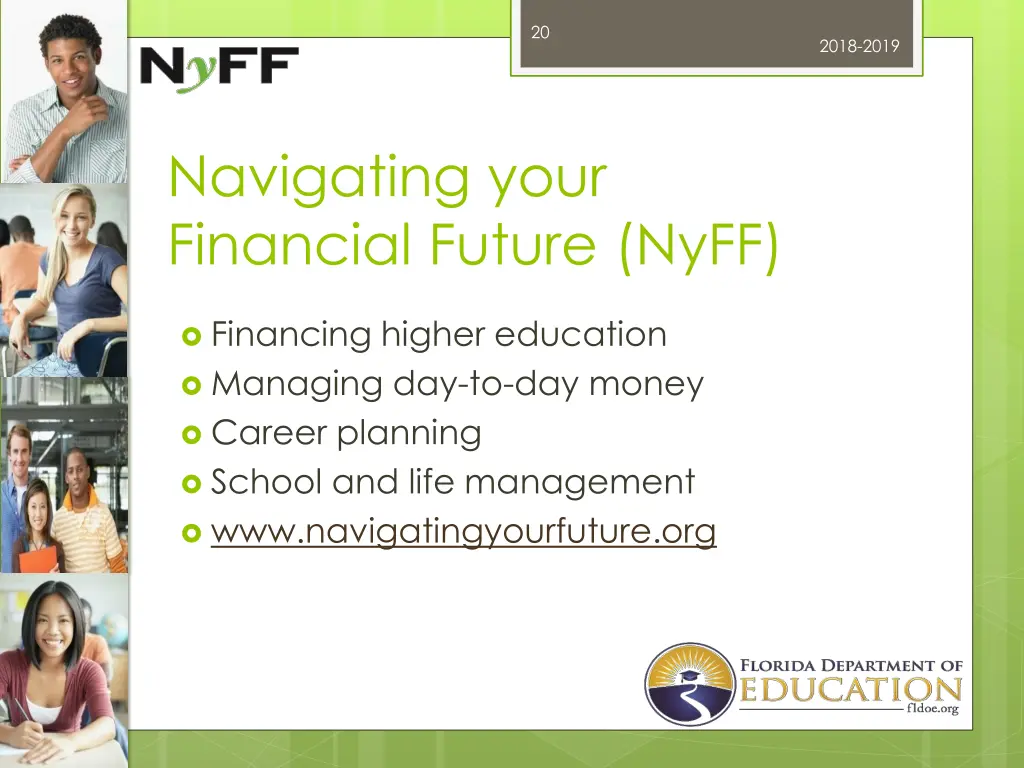 20

2018-2019

NyFF

Navigating your Financial Future (NyFF)

Financing higher education
Managing day-to-day money
Career planning
School and life management
www.navigatingyourfuture.org

FLORIDA DEPARTMENT OF EDUCATION fldoe.org